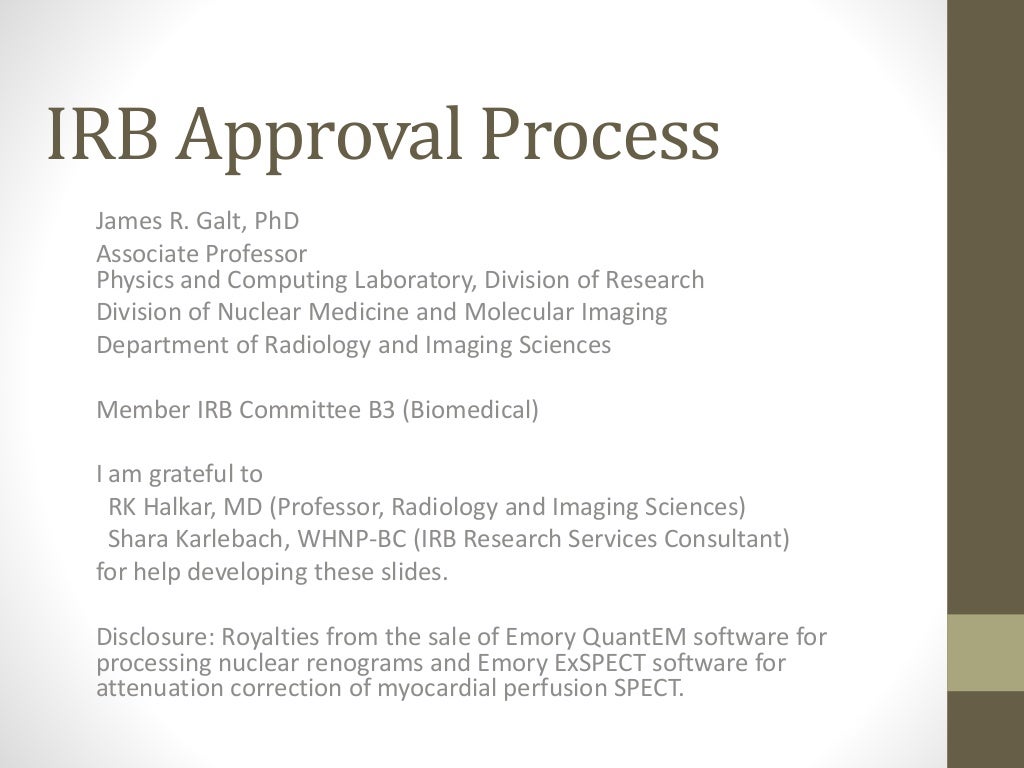 IRB Approval Process

James R. Galt, PhD
Associate Professor
Physics and Computing Laboratory, Division of Research
Division of Nuclear Medicine and Molecular Imaging
Department of Radiology and Imaging Sciences

Member IRB Committee B3 (Biomedical)

I am grateful to
RK Halkar, MD (Professor, Radiology and Imaging Sciences)
Shara Karlebach, WHNP-BC (IRB Research Services Consultant)
for help developing these slides.

Disclosure: Royalties from the sale of Emory QuantEM software for processing nuclear renograms and Emory ExSPECT software for attenuation correction of myocardial perfusion SPECT.